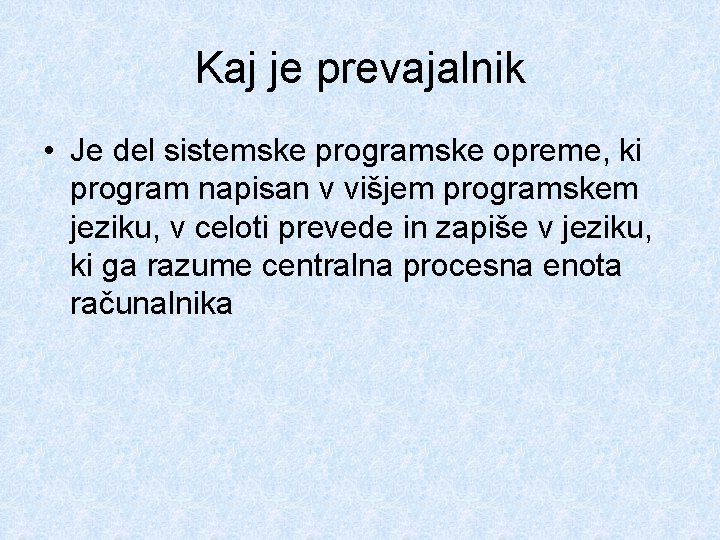 Kaj je prevajalnik

• Je del sistemske programske opreme, ki program napisan v višjem programskem jeziku, v celoti prevede in zapiše v jeziku, ki ga razume centralna procesna enota računalnika